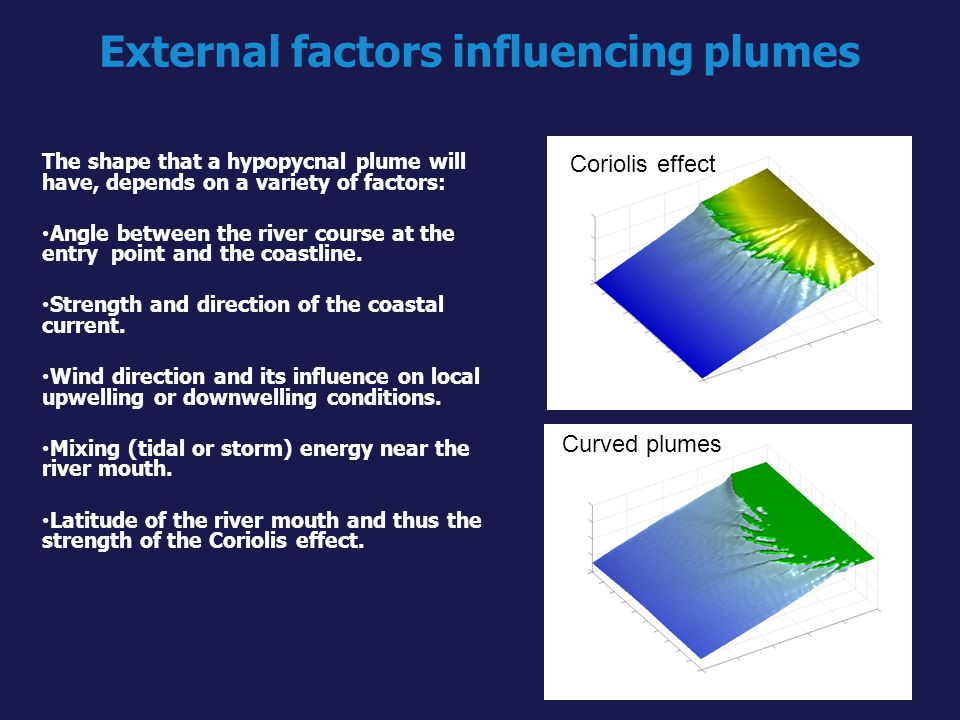 External factors influencing plumes

The shape that a hypopycnal plume will have, depends on a variety of factors:

•Angle between the river course at the entry point and the coastline.

•Strength and direction of the coastal current.

•Wind direction and its influence on local upwelling or downwelling conditions.

•Mixing (tidal or storm) energy near the river mouth.

•Latitude of the river mouth and thus the strength of the Coriolis effect.

Coriolis effect

Curved plumes